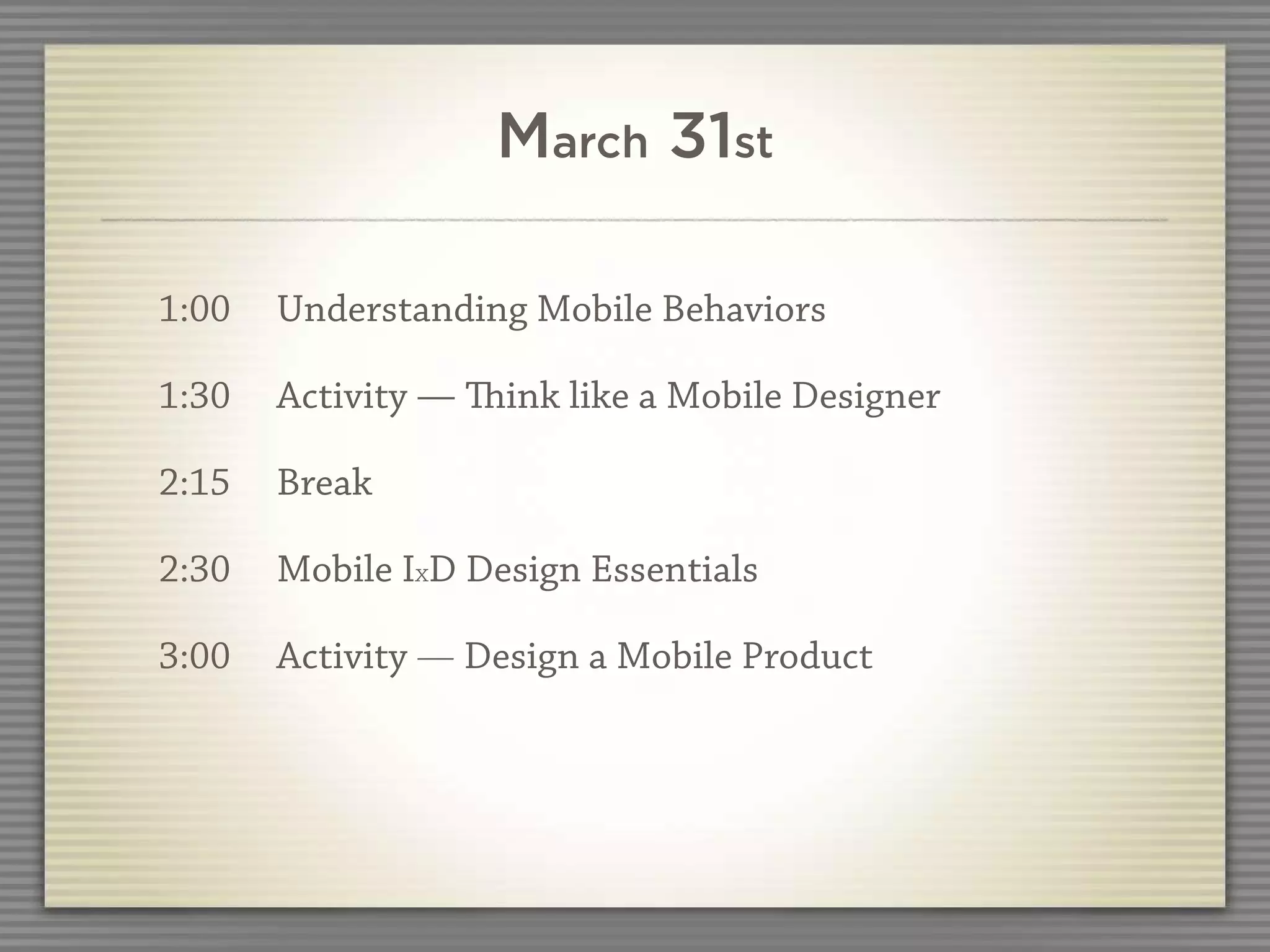 March 31st

1:00 Understanding Mobile Behaviors

1:30 Activity — Think like a Mobile Designer

2:15 Break

2:30 Mobile IxD Design Essentials

3:00 Activity — Design a Mobile Product